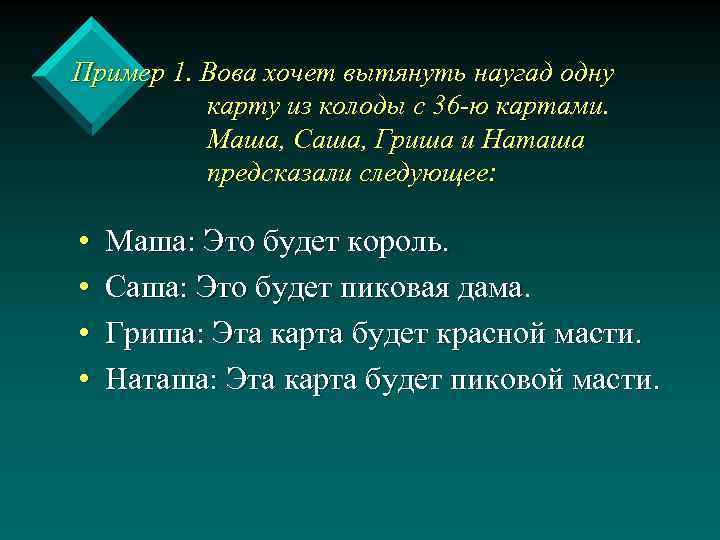 Пример 1. Вова хочет вытянуть наугад одну карту из колоды с 36-ю картами. Маша, Саша, Гриша и Наташа предсказали следующее:

• Маша: Это будет король.
• Саша: Это будет пиковая дама.
• Гриша: Эта карта будет красной масти.
• Наташа: Эта карта будет пиковой масти.